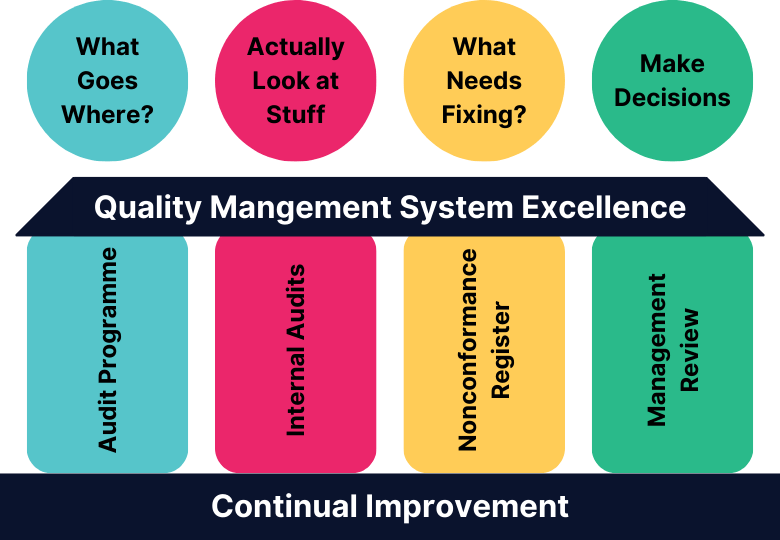 What Goes Where?

Actually Look at Stuff

What Needs Fixing?

Make Decisions

Quality Mangement System Excellence

Audit Programme

Internal Audits

Nonconformance Register

Management Review

Continual Improvement